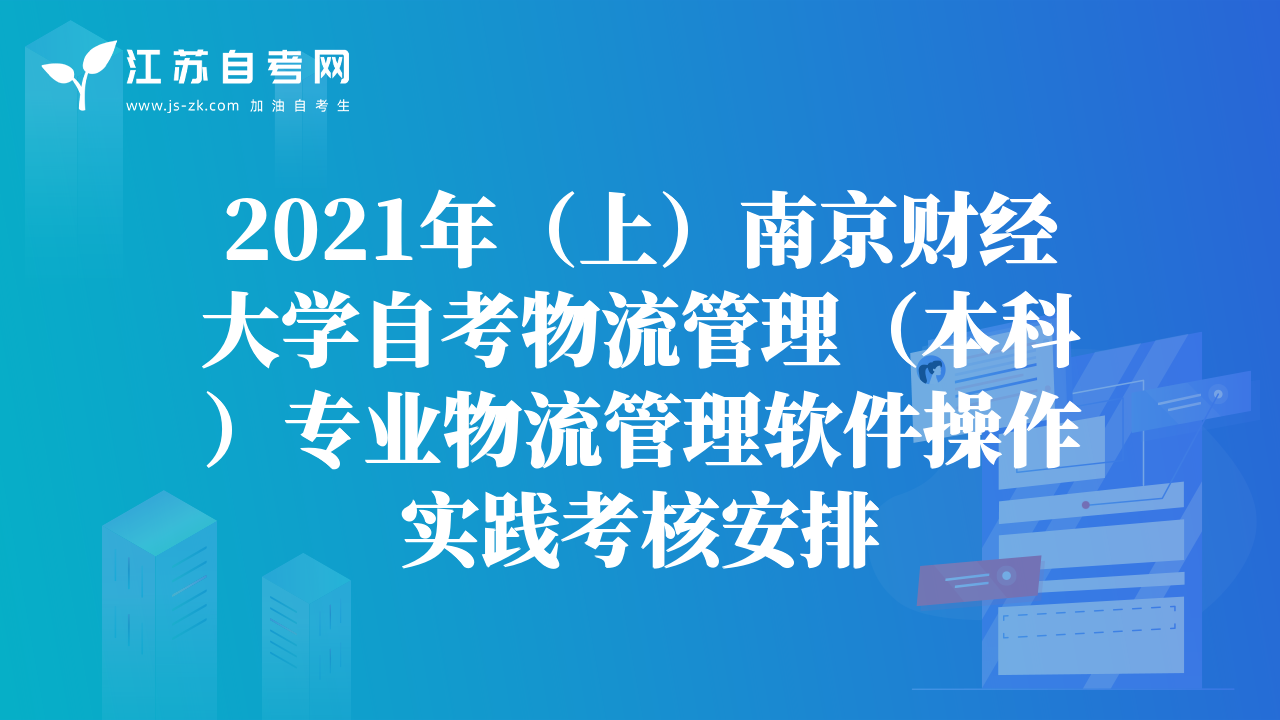 江苏自考网
www.js-zk.com 加油自考生

2021年（上）南京财经大学自考物流管理（本科）专业物流管理软件操作实践考核安排